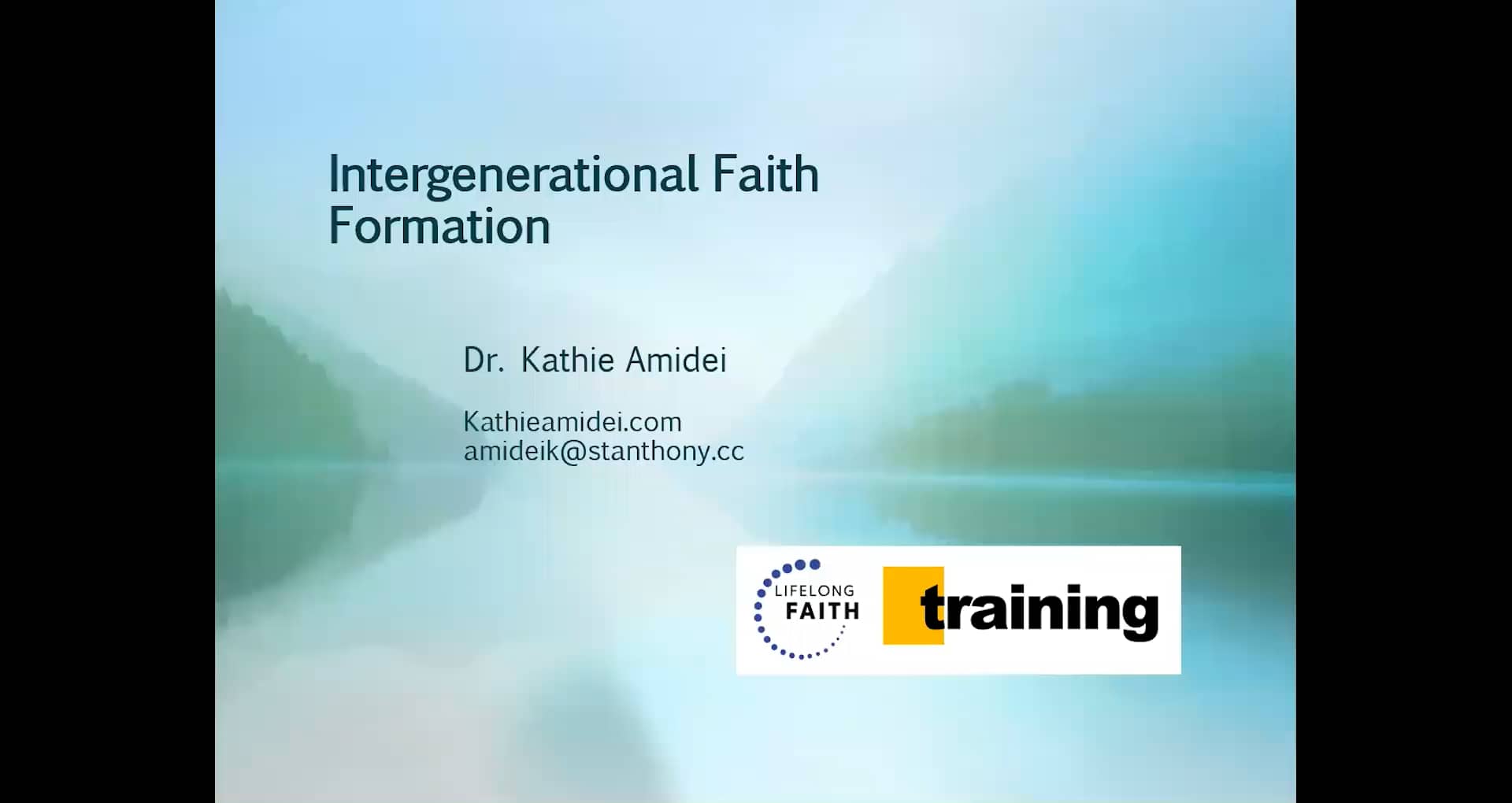 Intergenerational Faith Formation

Dr. Kathie Amidei

Kathieamidei.com
amideik@stanthony.cc

LIFELONG FAITH

training